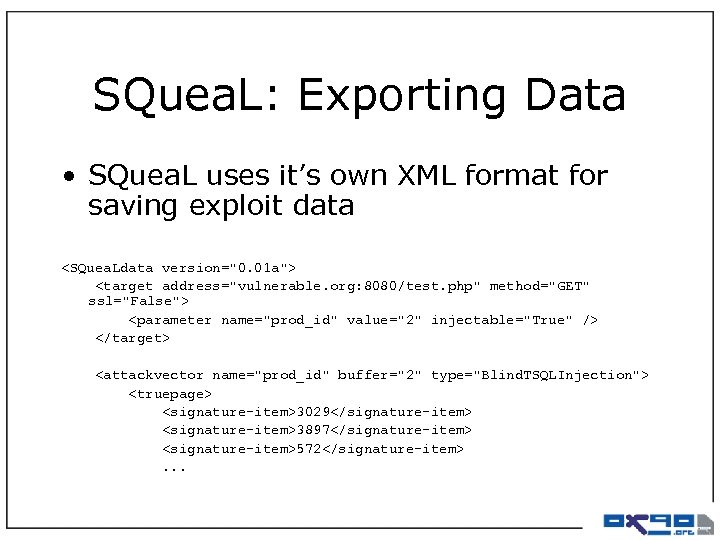 SQueaL: Exporting Data

• SQueaL uses it's own XML format for saving exploit data

<SQueaLdata version="0.01a">
<target address="vulnerable.org:8080/test.php" method="GET" ssl="False">
<parameter name="prod_id" value="2" injectable="True" />
</target>

<attackvector name="prod_id" buffer="2" type="BlindTSQLInjection">
<truepage>
<signature-item>3029</signature-item>
<signature-item>3897</signature-item>
<signature-item>572</signature-item>
...

0x90.org